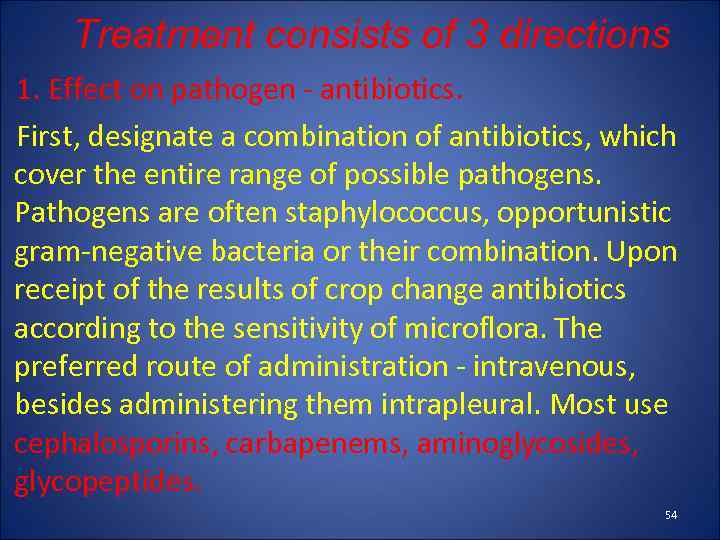 Treatment consists of 3 directions

1. Effect on pathogen - antibiotics.

First, designate a combination of antibiotics, which cover the entire range of possible pathogens. Pathogens are often staphylococcus, opportunistic gram-negative bacteria or their combination. Upon receipt of the results of crop change antibiotics according to the sensitivity of microflora. The preferred route of administration - intravenous, besides administering them intrapleural. Most use cephalosporins, carbapenems, aminoglycosides, glycopeptides.

54